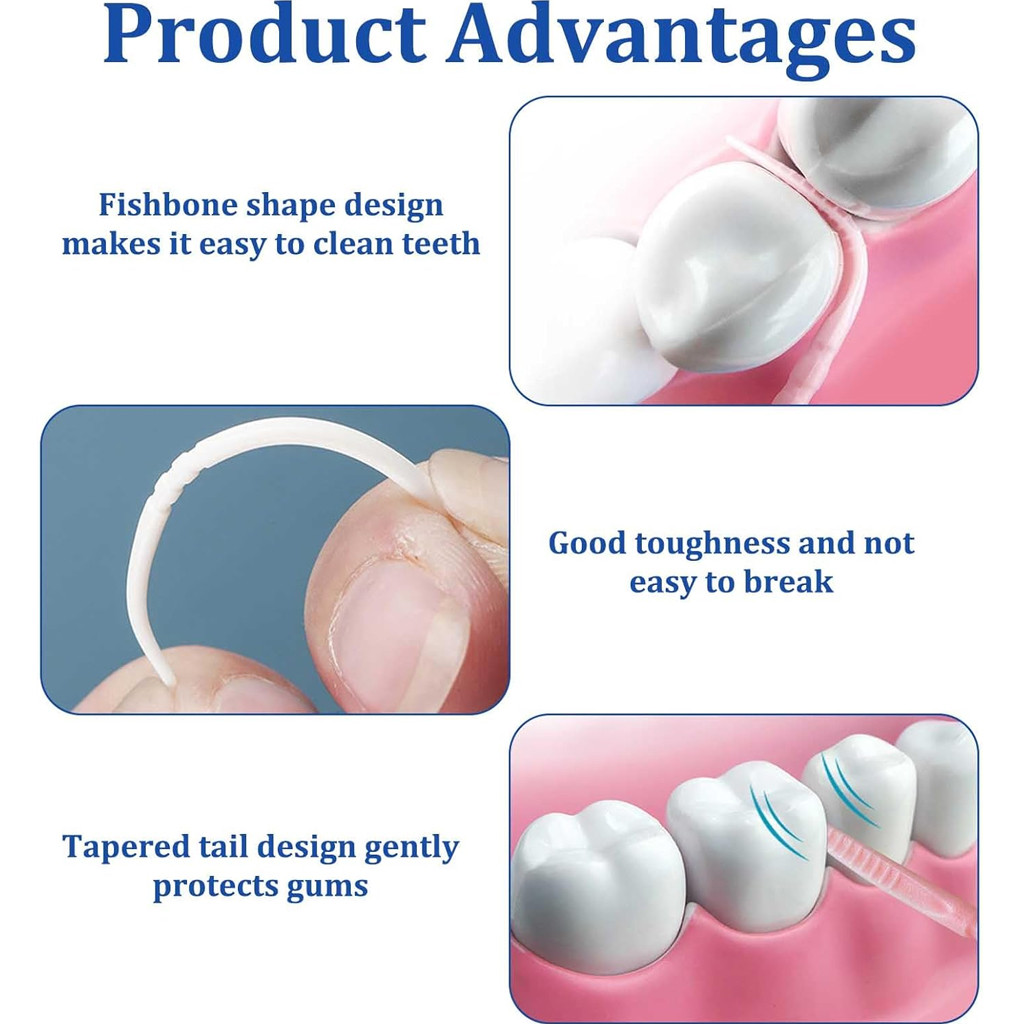 Product Advantages

Fishbone shape design makes it easy to clean teeth

Good toughness and not easy to break

Tapered tail design gently protects gums